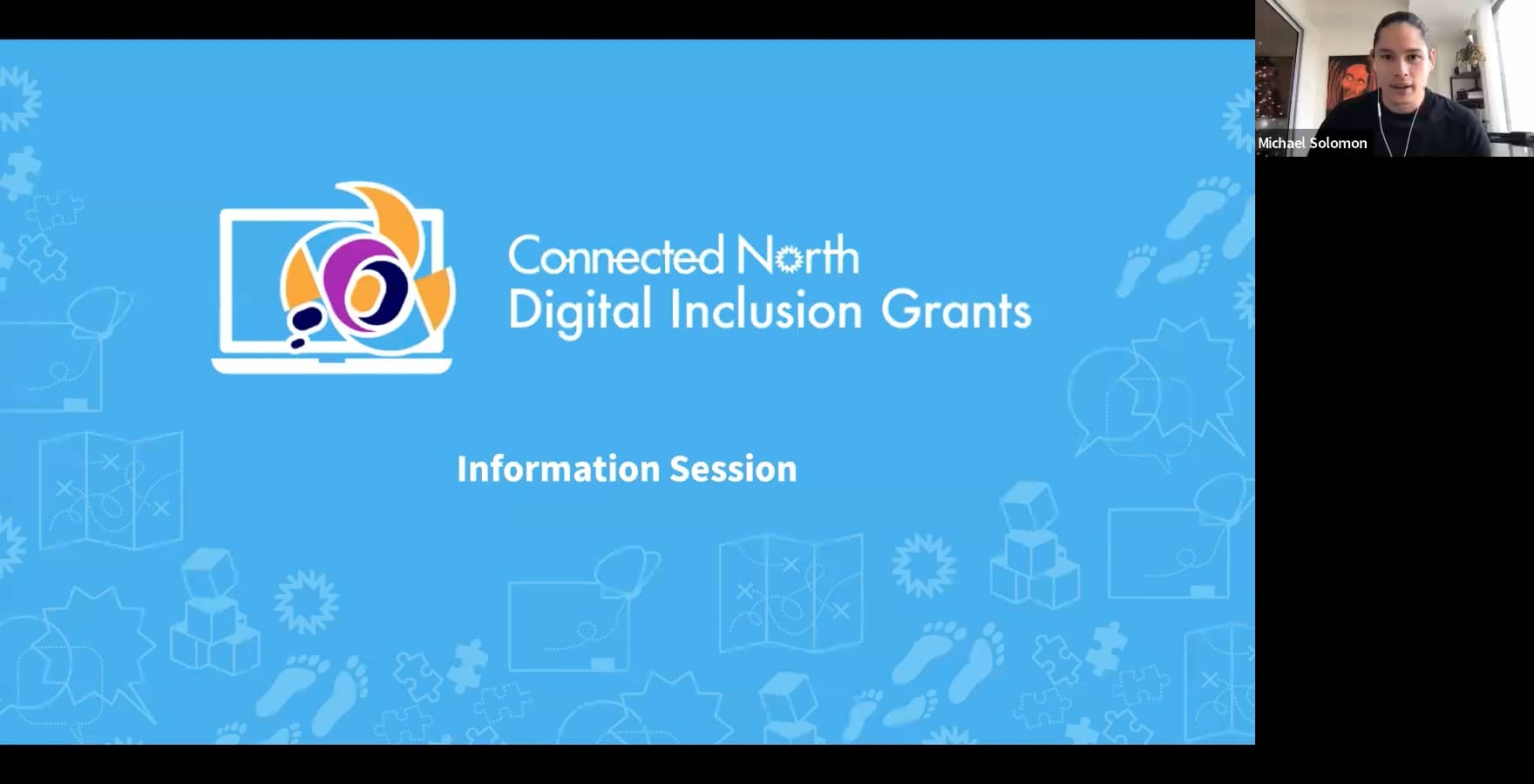 Connected North
Digital Inclusion Grants

Information Session

Michael Solomon